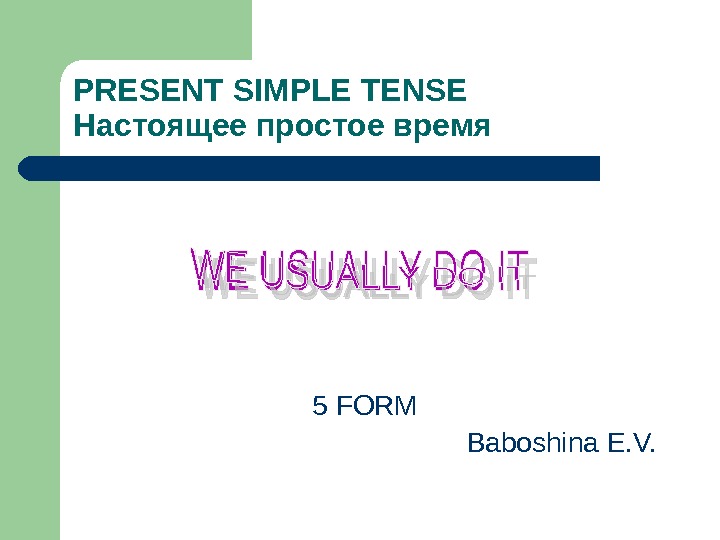 PRESENT SIMPLE TENSE
Настоящее простое время

WE USUALLY DO IT

5 FORM

Baboshina E.V.